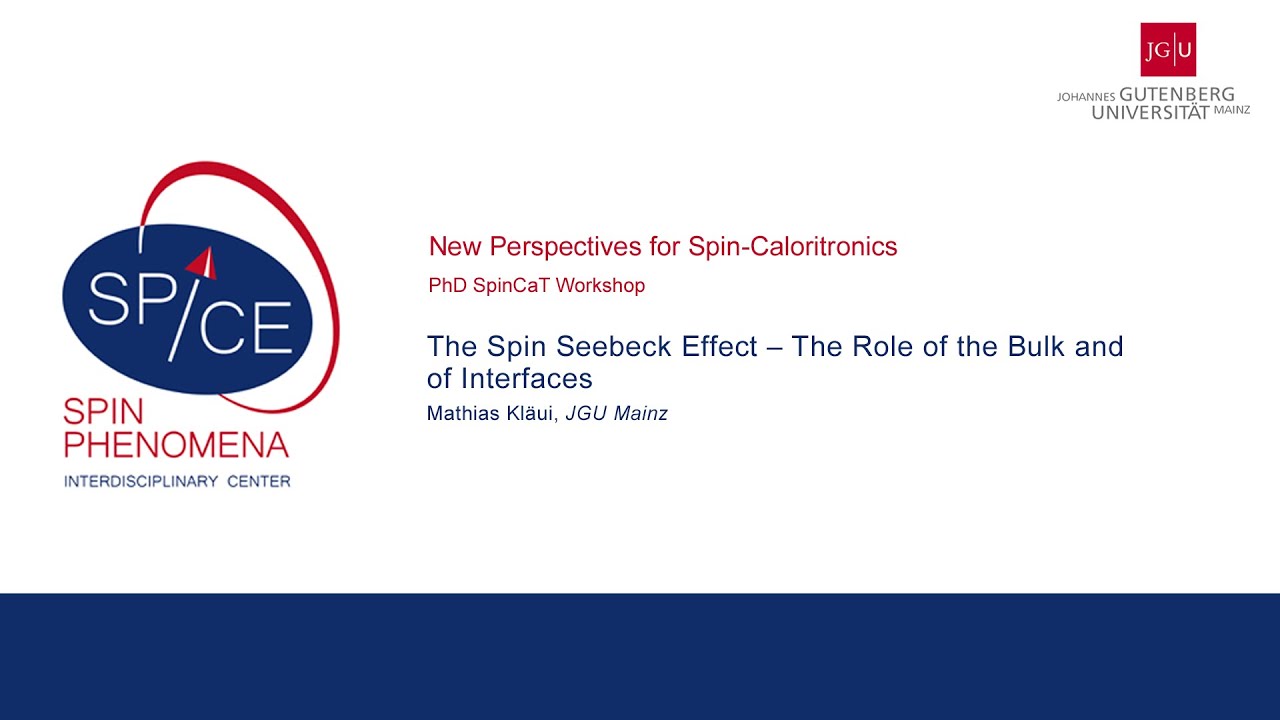 JG|U
JOHANNES GUTENBERG
UNIVERSITÄT MAINZ

SP/CE
SPIN
PHENOMENA
INTERDISCIPLINARY CENTER

New Perspectives for Spin-Caloritronics

PhD SpinCaT Workshop

The Spin Seebeck Effect – The Role of the Bulk and of Interfaces

Mathias Kläui, JGU Mainz